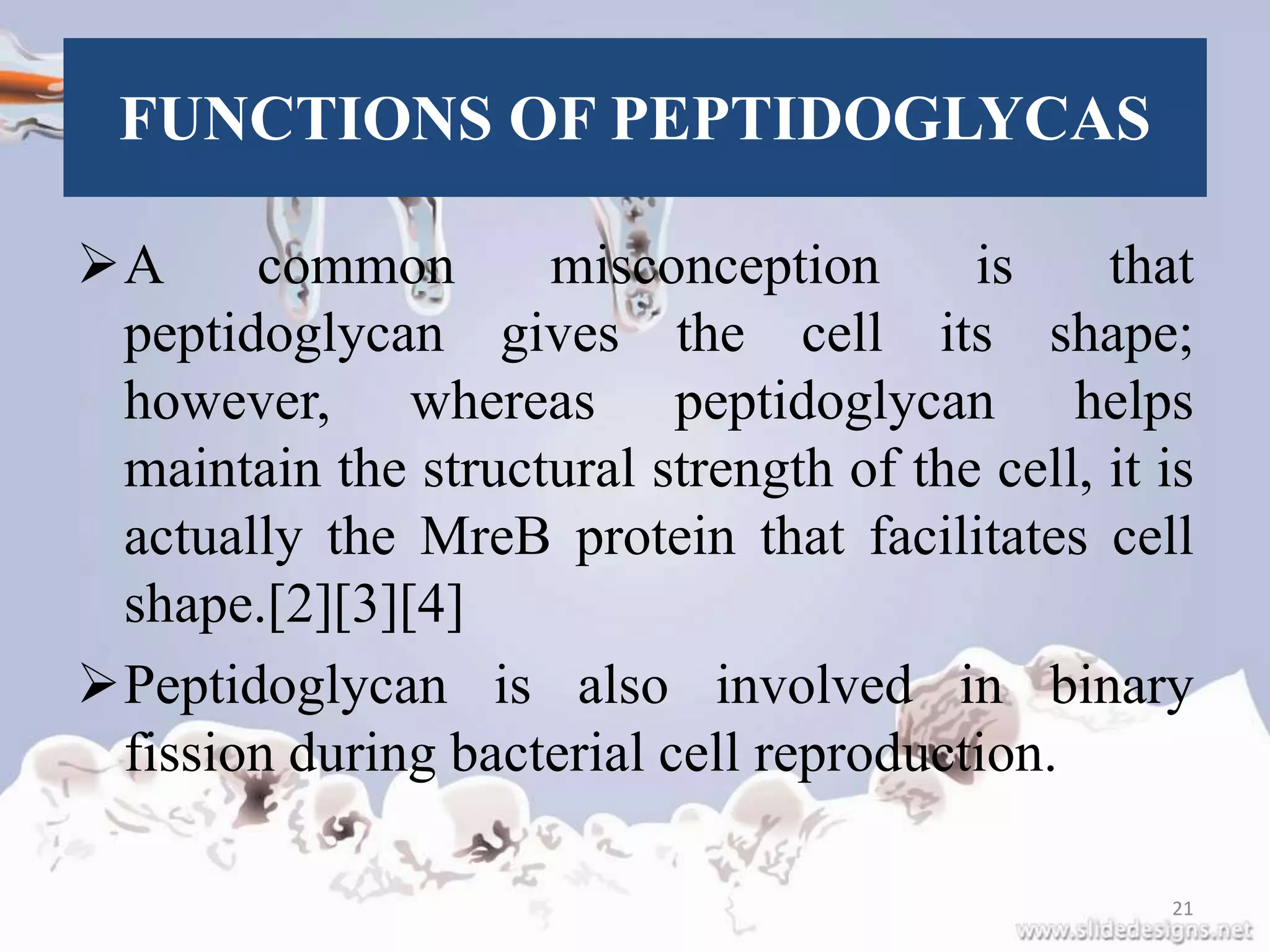 FUNCTIONS OF PEPTIDOGLYCAS

➢A common misconception is that peptidoglycan gives the cell its shape; however, whereas peptidoglycan helps maintain the structural strength of the cell, it is actually the MreB protein that facilitates cell shape.[2][3][4]

➢Peptidoglycan is also involved in binary fission during bacterial cell reproduction.

21

www.slidedesigns.net